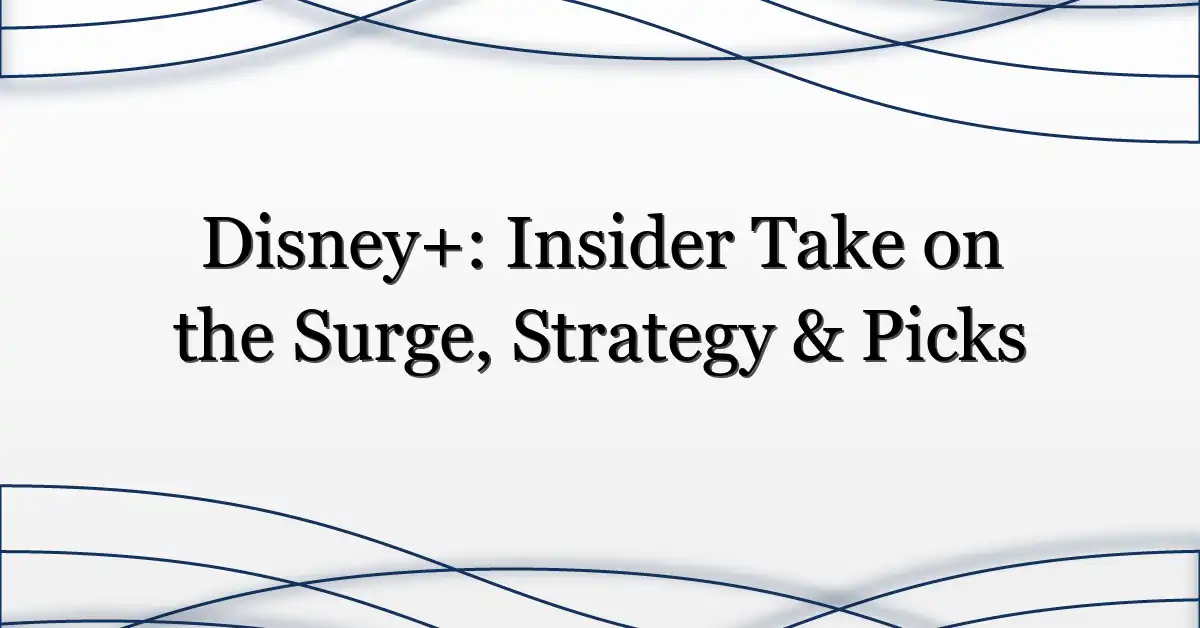 Disney+: Insider Take on the Surge, Strategy & Picks